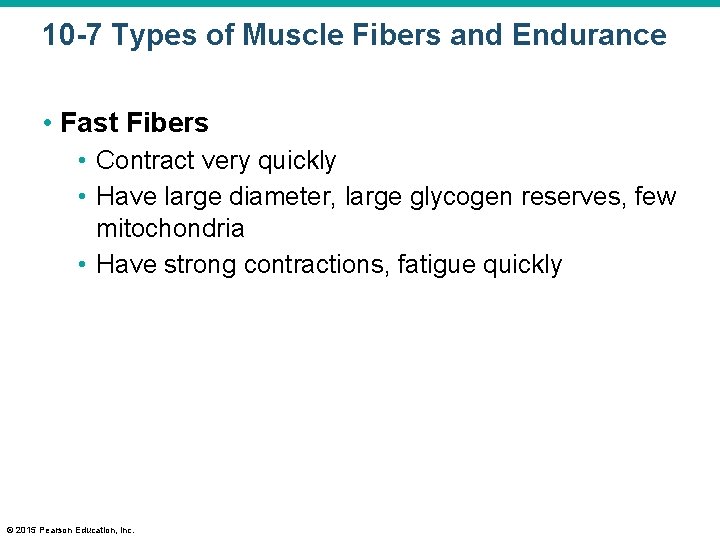 10-7 Types of Muscle Fibers and Endurance

• Fast Fibers
• Contract very quickly
• Have large diameter, large glycogen reserves, few mitochondria
• Have strong contractions, fatigue quickly

© 2015 Pearson Education, Inc.